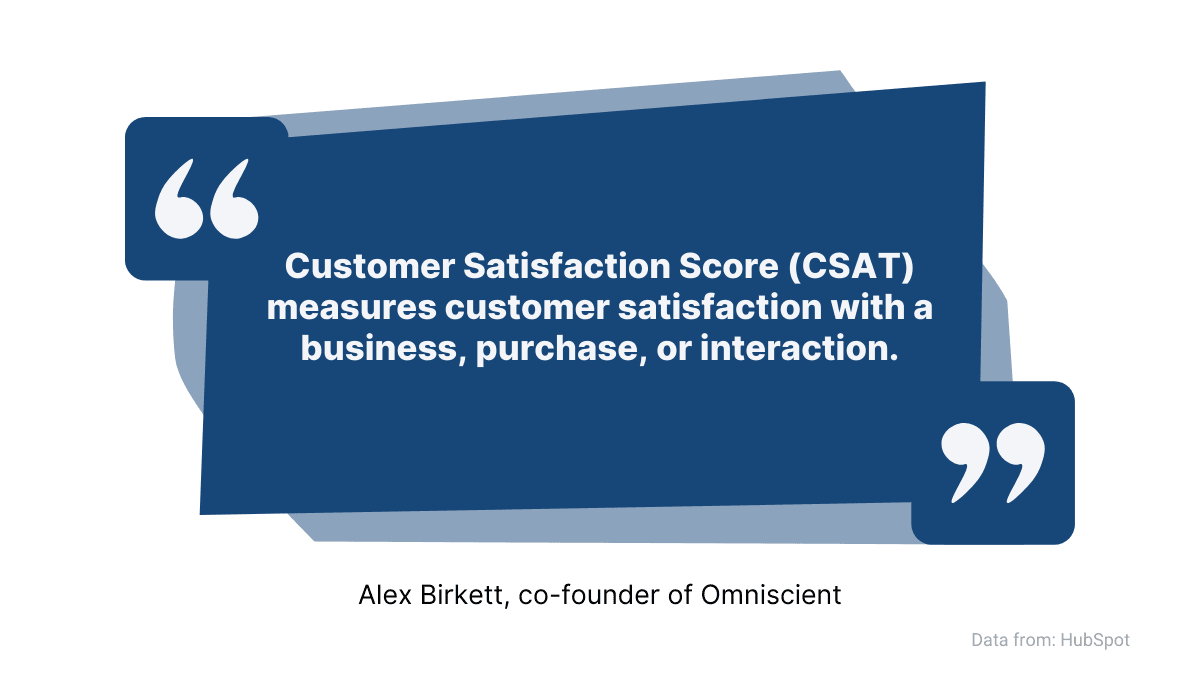 “

Customer Satisfaction Score (CSAT) measures customer satisfaction with a business, purchase, or interaction.

”

Alex Birkett, co-founder of Omniscient

Data from: HubSpot